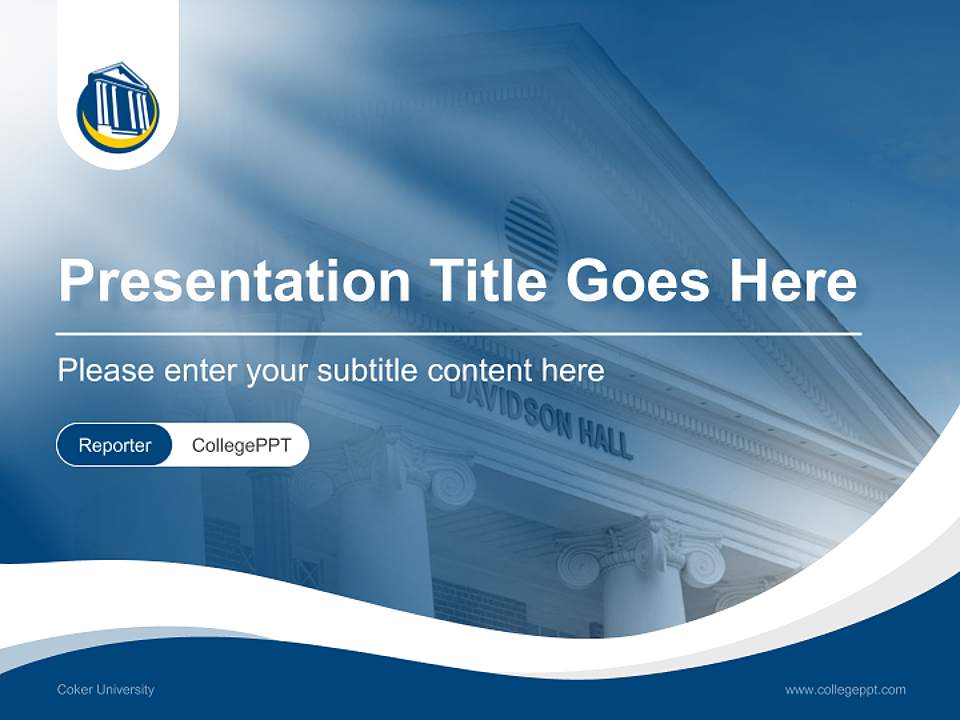 Presentation Title Goes Here

Please enter your subtitle content here

DAVIDSON HALL

Reporter CollegePPT

Coker University

www.collegeppt.com